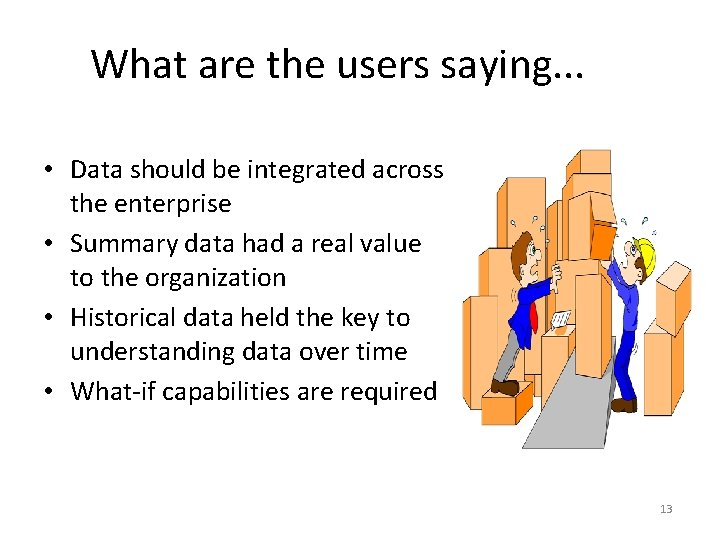 What are the users saying...

• Data should be integrated across the enterprise
• Summary data had a real value to the organization
• Historical data held the key to understanding data over time
• What-if capabilities are required

13